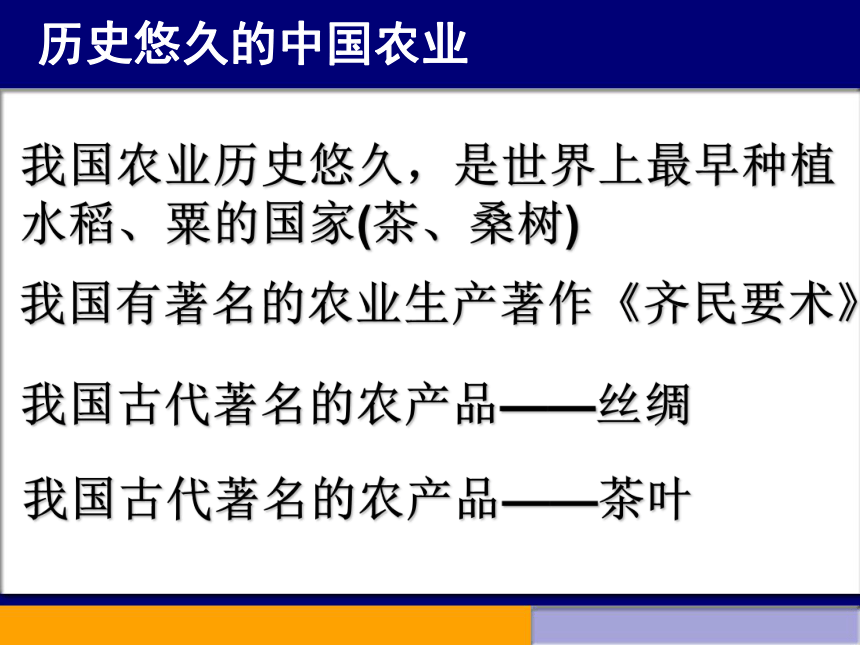 历史悠久的中国农业

我国农业历史悠久，是世界上最早种植水稻、粟的国家(茶、桑树)

我国有著名的农业生产著作《齐民要术》

我国古代著名的农产品——丝绸

我国古代著名的农产品——茶叶